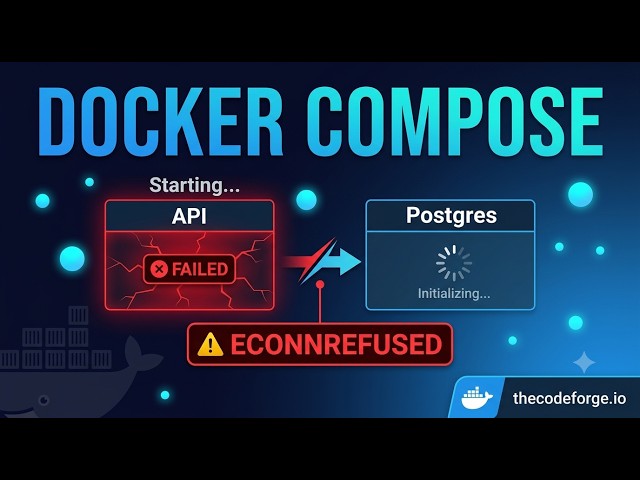 DOCKER COMPOSE

Starting...

API

FAILED

Postgres

Initializing...

ECONNREFUSED

thecodeforge.io